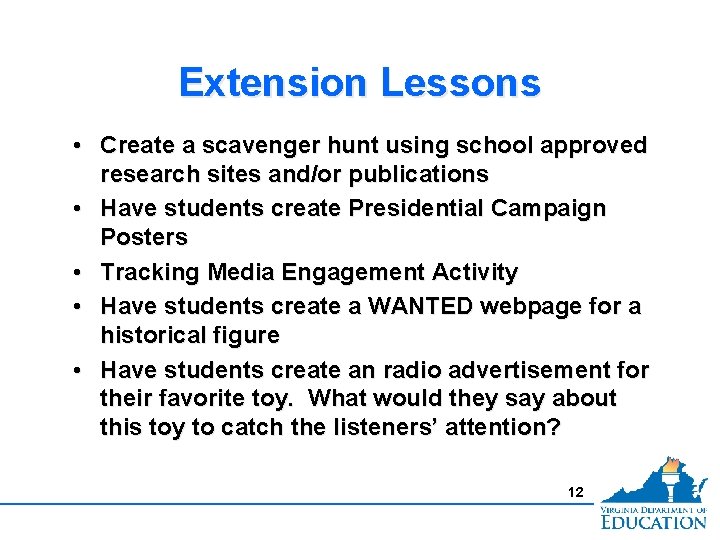 Extension Lessons

• Create a scavenger hunt using school approved research sites and/or publications
• Have students create Presidential Campaign Posters
• Tracking Media Engagement Activity
• Have students create a WANTED webpage for a historical figure
• Have students create an radio advertisement for their favorite toy. What would they say about this toy to catch the listeners' attention?

12

VIRGINIA DEPARTMENT OF EDUCATION